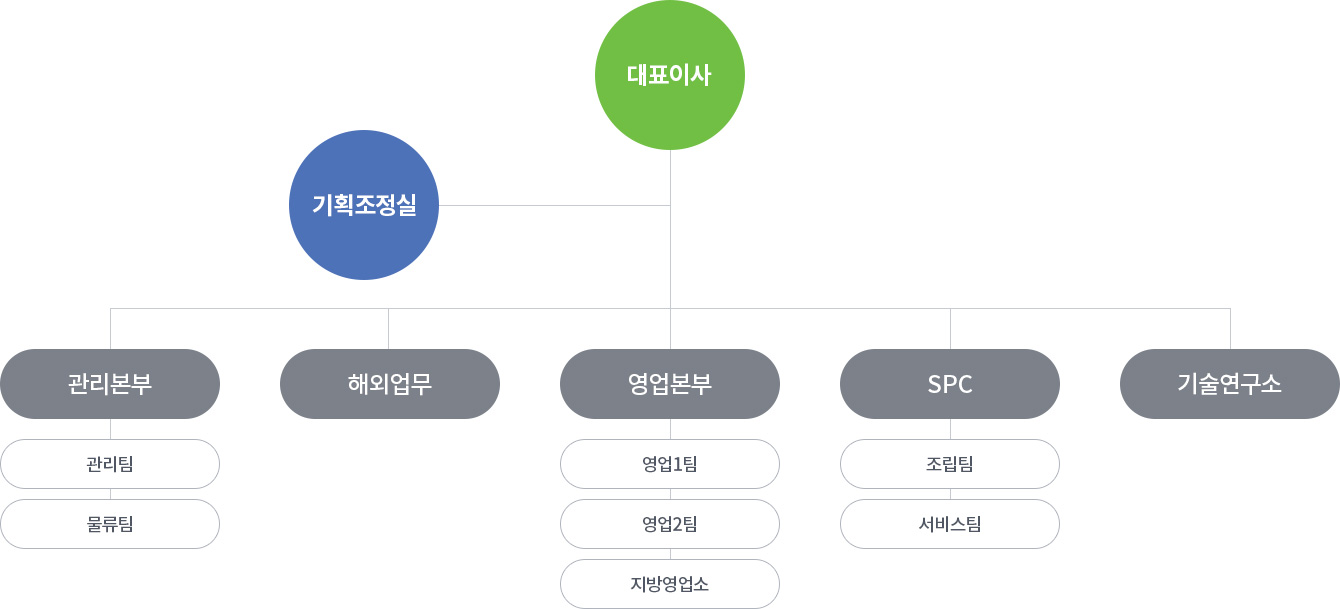 대표이사

기획조정실

관리본부

관리팀

물류팀

해외업무

영업본부

영업1팀

영업2팀

지방영업소

SPC

조립팀

서비스팀

기술연구소